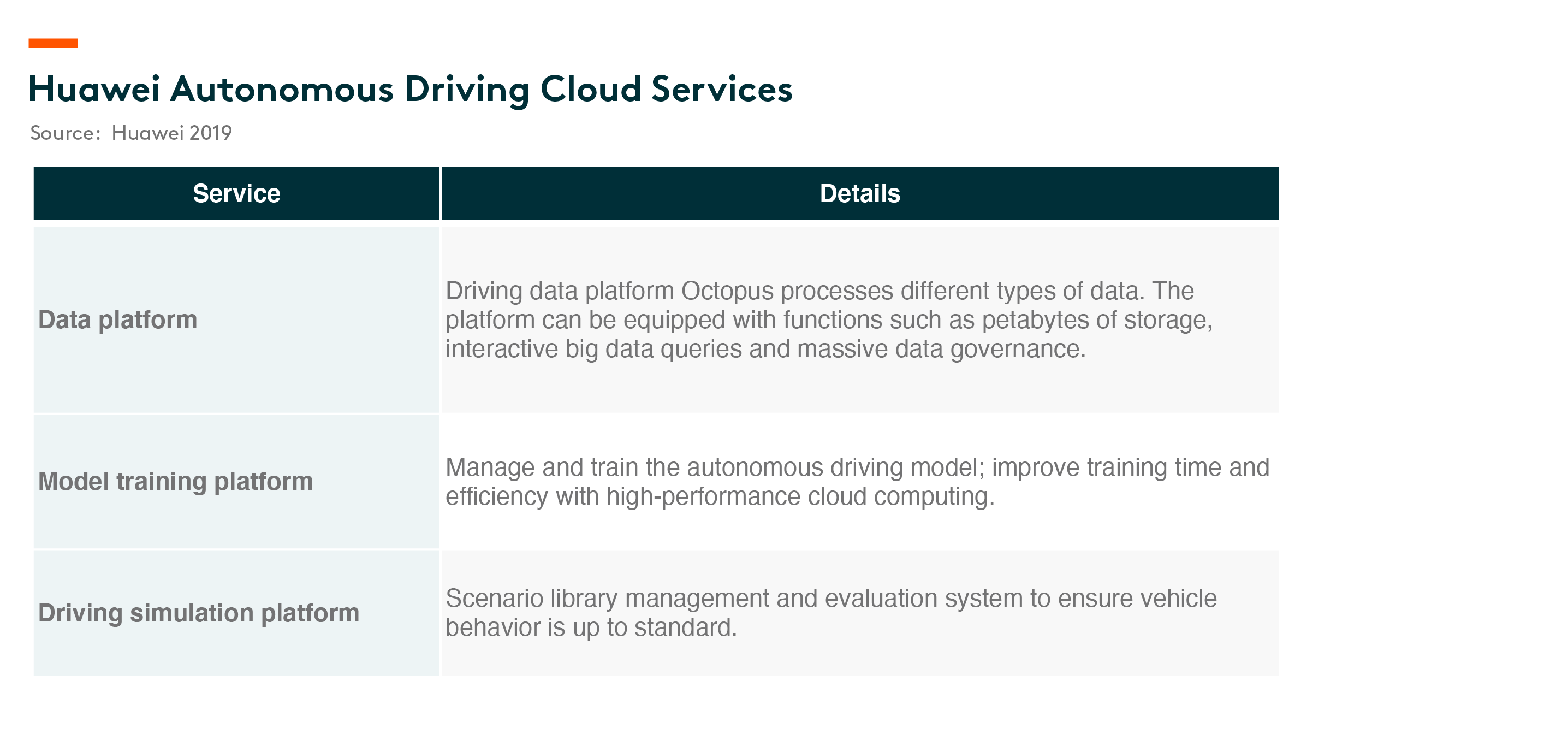 Huawei Autonomous Driving Cloud Services

Source: Huawei 2019

| Service | Details |
|---|---|
| Data platform | Driving data platform Octopus processes different types of data. The platform can be equipped with functions such as petabytes of storage, interactive big data queries and massive data governance. |
| Model training platform | Manage and train the autonomous driving model; improve training time and efficiency with high-performance cloud computing. |
| Driving simulation platform | Scenario library management and evaluation system to ensure vehicle behavior is up to standard. |